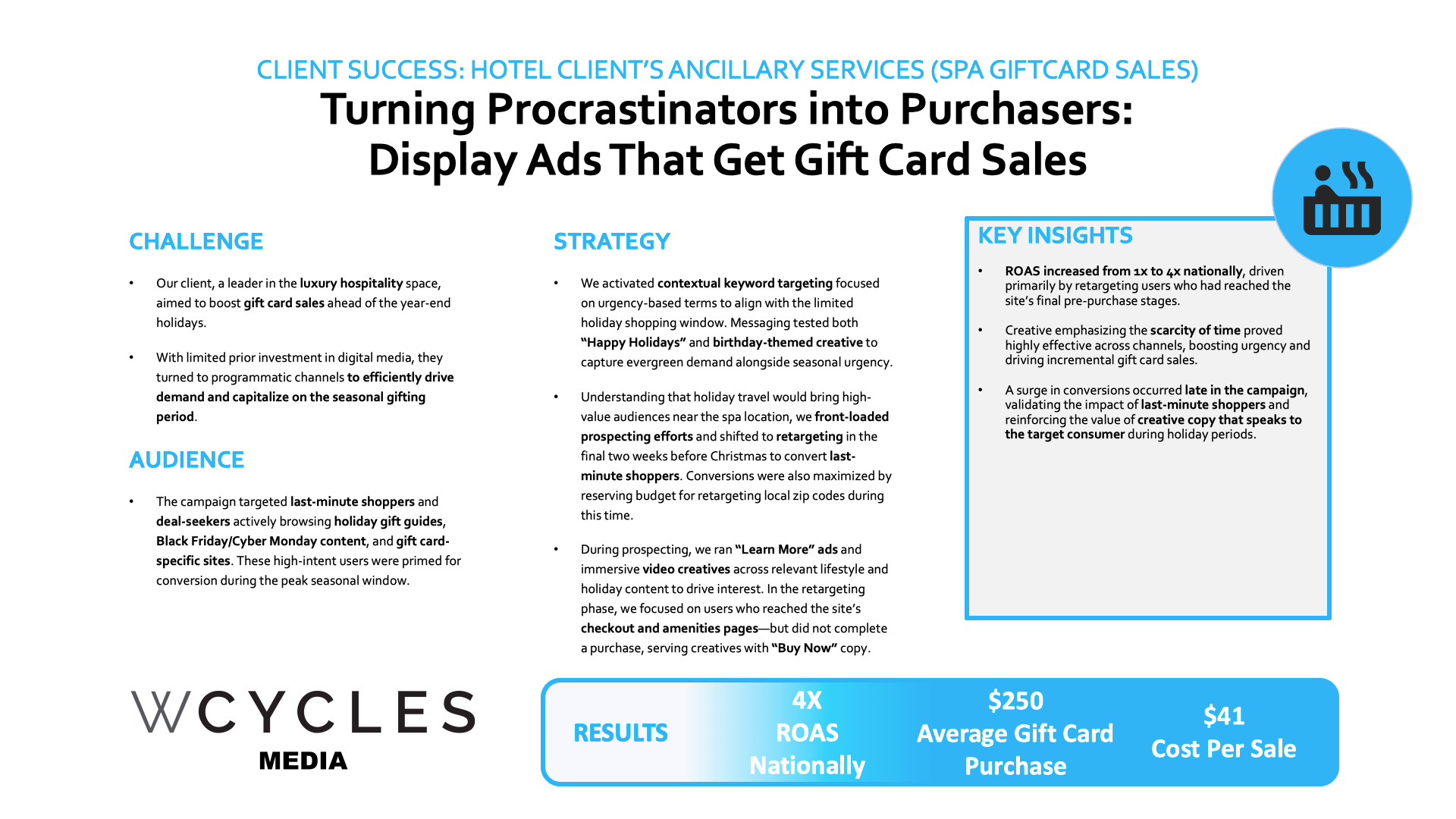 CLIENT SUCCESS: HOTEL CLIENT'S ANCILLARY SERVICES (SPA GIFTCARD SALES)

Turning Procrastinators into Purchasers: Display Ads That Get Gift Card Sales

CHALLENGE

• Our client, a leader in the luxury hospitality space, aimed to boost gift card sales ahead of the year-end holidays.

• With limited prior investment in digital media, they turned to programmatic channels to efficiently drive demand and capitalize on the seasonal gifting period.

AUDIENCE

• The campaign targeted last-minute shoppers and deal-seekers actively browsing holiday gift guides, Black Friday/Cyber Monday content, and gift card-specific sites. These high-intent users were primed for conversion during the peak seasonal window.

STRATEGY

• We activated contextual keyword targeting focused on urgency-based terms to align with the limited holiday shopping window. Messaging tested both "Happy Holidays" and birthday-themed creative to capture evergreen demand alongside seasonal urgency.

• Understanding that holiday travel would bring high-value audiences near the spa location, we front-loaded prospecting efforts and shifted to retargeting in the final two weeks before Christmas to convert last-minute shoppers. Conversions were also maximized by reserving budget for retargeting local zip codes during this time.

• During prospecting, we ran "Learn More" ads and immersive video creatives across relevant lifestyle and holiday content to drive interest. In the retargeting phase, we focused on users who reached the site's checkout and amenities pages—but did not complete a purchase, serving creatives with "Buy Now" copy.

KEY INSIGHTS

• ROAS increased from 1x to 4x nationally, driven primarily by retargeting users who had reached the site's final pre-purchase stages.

• Creative emphasizing the scarcity of time proved highly effective across channels, boosting urgency and driving incremental gift card sales.

• A surge in conversions occurred late in the campaign, validating the impact of last-minute shoppers and reinforcing the value of creative copy that speaks to the target consumer during holiday periods.

WCYCLES MEDIA

RESULTS

4X ROAS Nationally

$250 Average Gift Card Purchase

$41 Cost Per Sale